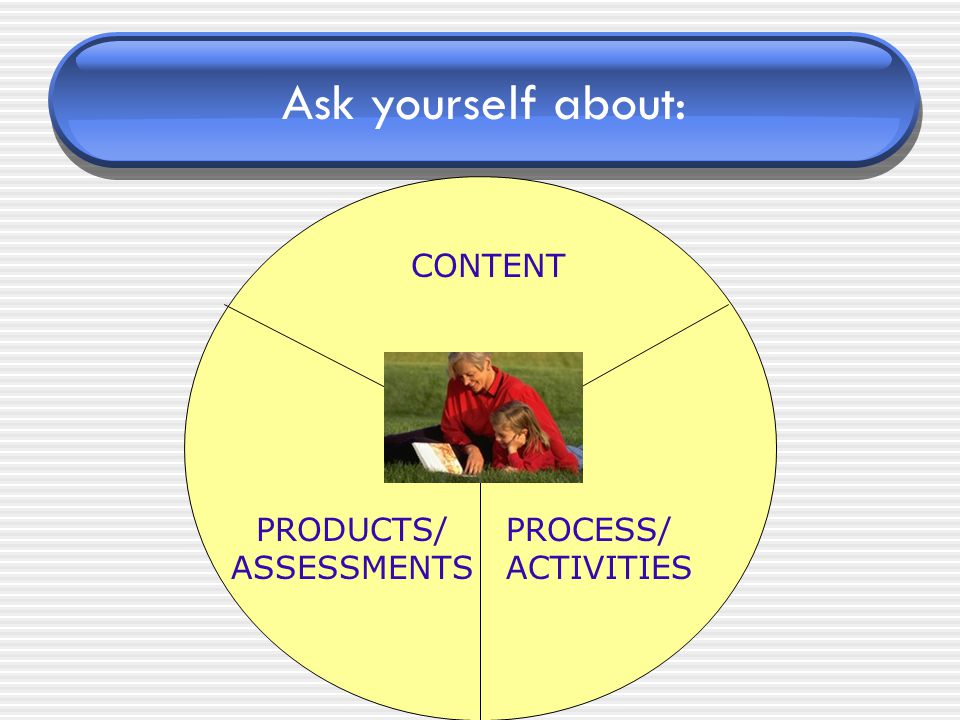 Ask yourself about:

CONTENT

PRODUCTS/ ASSESSMENTS

PROCESS/ ACTIVITIES